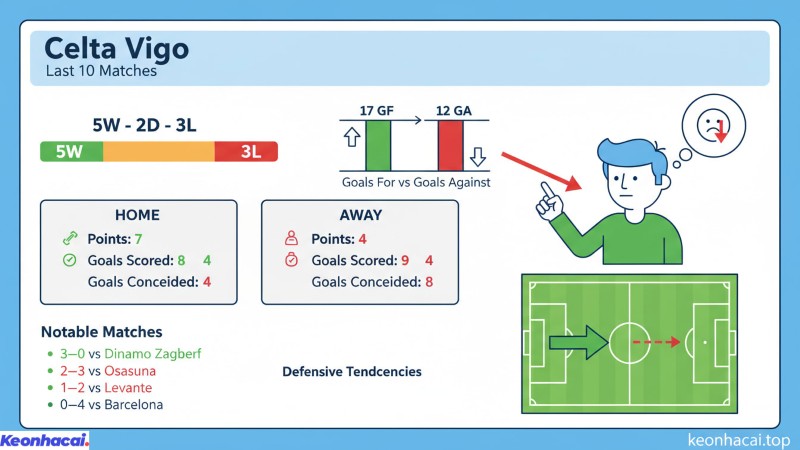 Celta Vigo
Last 10 Matches

5W - 2D - 3L

5W 3L

17 GF 12 GA

Goals For vs Goals Against

HOME

Points: 7

Goals Scored: 8 4

Goals Conceided: 4

AWAY

Points: 4

Goals Scored: 9 4

Goals Conceided: 8

Notable Matches

- 3–0 vs Dinamo Zagberf
- 2–3 vs Osasuna
- 1–2 vs Levante
- 0–4 vs Barcelona

Defensive Tendcencies

Keonhacai.

keonhacai.top